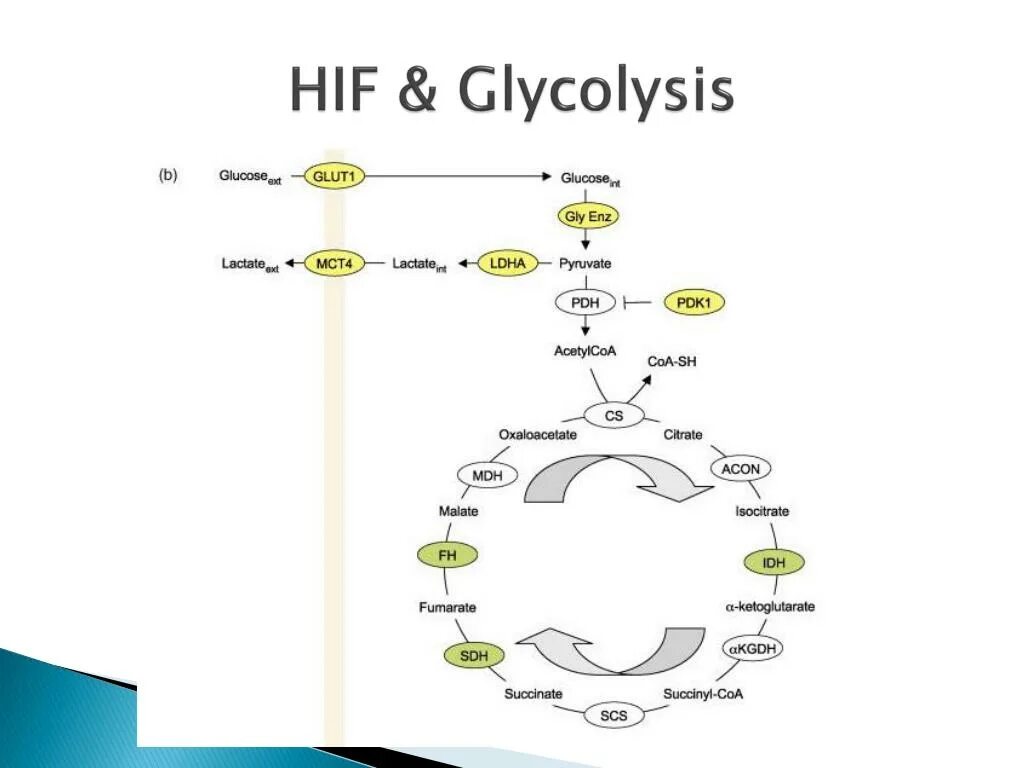 HIF & Glycolysis

(b)

Glucose$_{ext}$ GLUT1 Glucose$_{int}$

Gly Enz

Lactate$_{ext}$ MCT4 Lactate$_{int}$ LDHA Pyruvate

PDH PDK1

AcetylCoA

CoA-SH

CS

Oxaloacetate

Citrate

MDH

ACON

Malate

Isocitrate

FH

IDH

Fumarate

α-ketoglutarate

SDH

αKGDH

Succinate

Succinyl-CoA

SCS